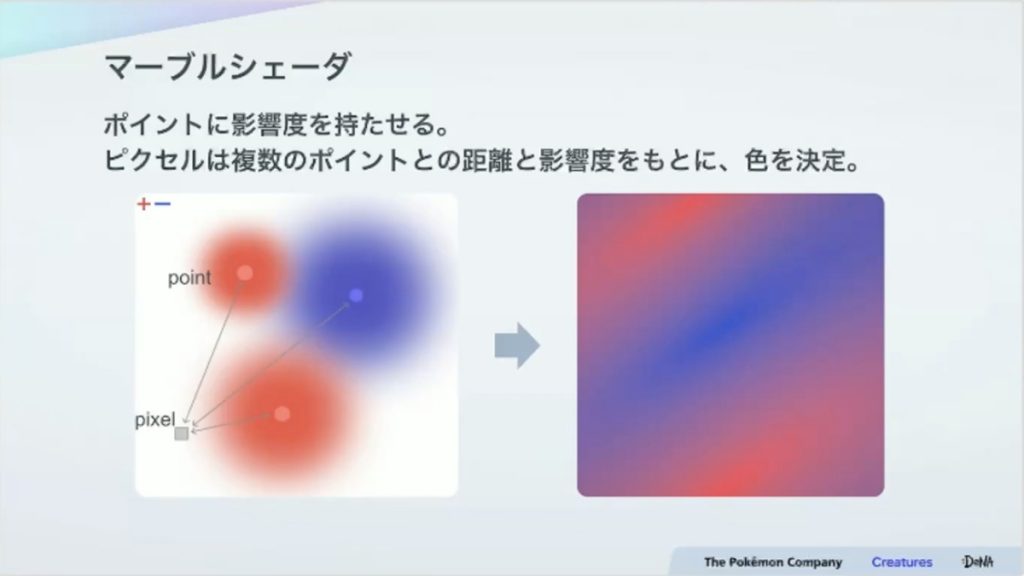 マーブルシェーダ

ポイントに影響度を持たせる。
ピクセルは複数のポイントとの距離と影響度をもとに、色を決定。

+ −

point

pixel

The Pokémon Company Creatures DeNA